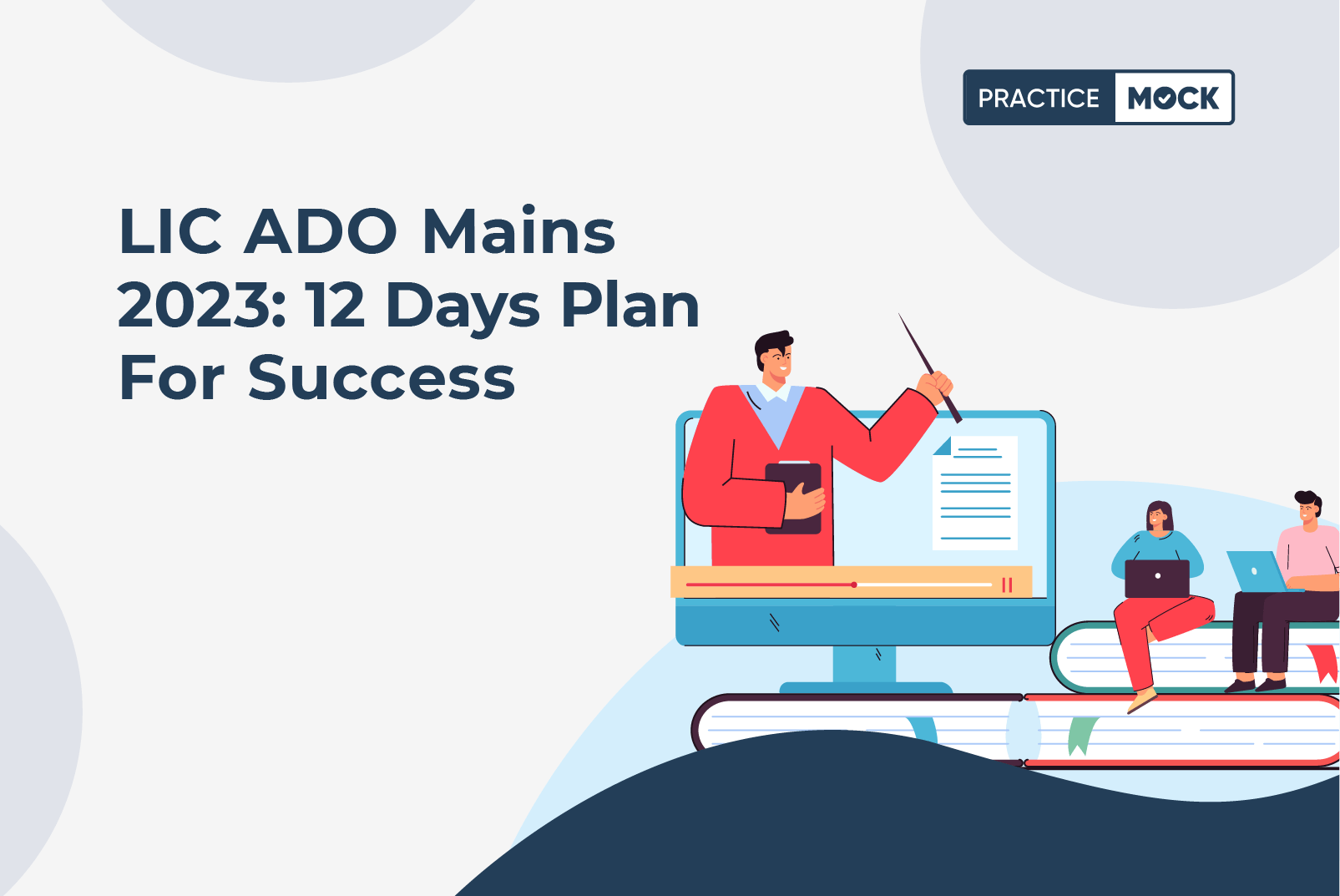 PRACTICE MOCK

LIC ADO Mains 2023: 12 Days Plan For Success